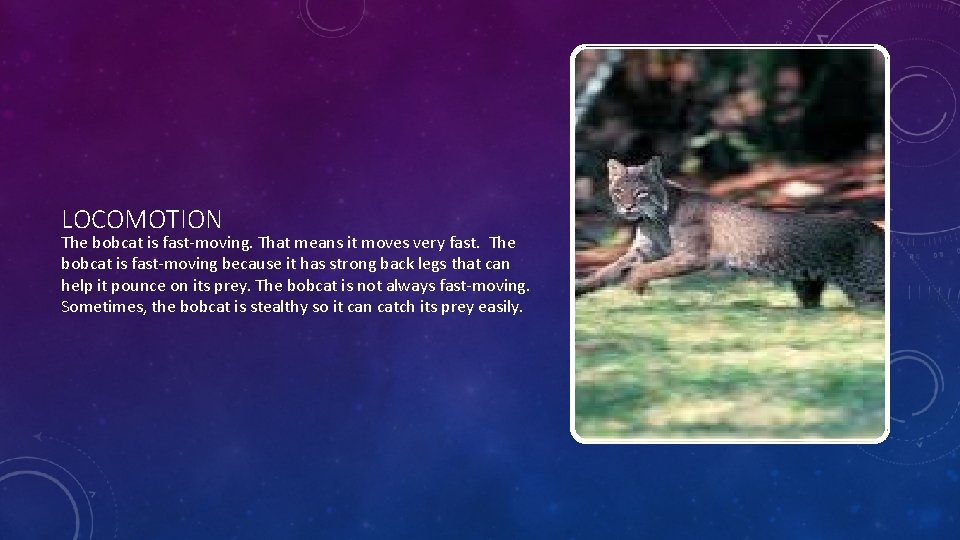 LOCOMOTION

The bobcat is fast-moving. That means it moves very fast. The bobcat is fast-moving because it has strong back legs that can help it pounce on its prey. The bobcat is not always fast-moving. Sometimes, the bobcat is stealthy so it can catch its prey easily.